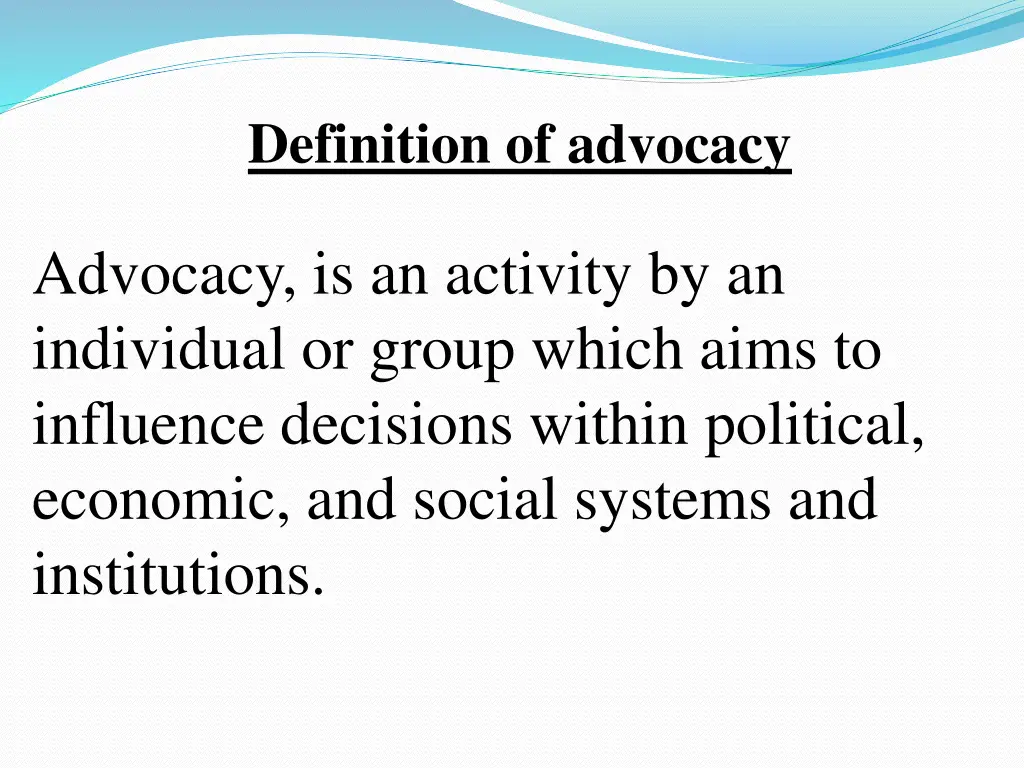 Definition of advocacy

Advocacy, is an activity by an individual or group which aims to influence decisions within political, economic, and social systems and institutions.